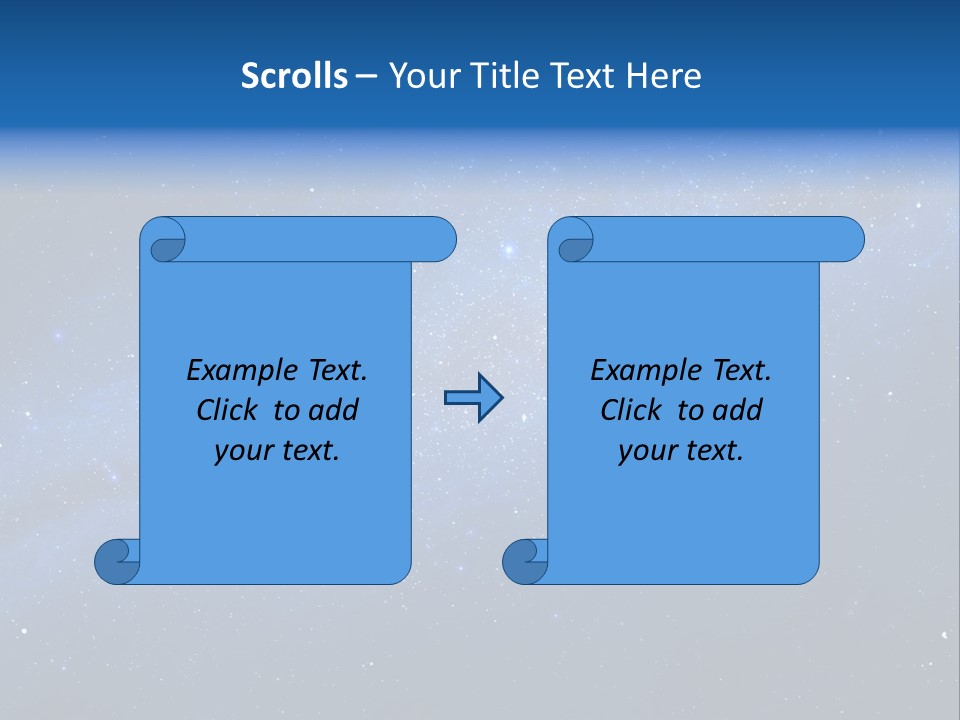 Scrolls – Your Title Text Here

Example Text. Click to add your text.

Example Text. Click to add your text.